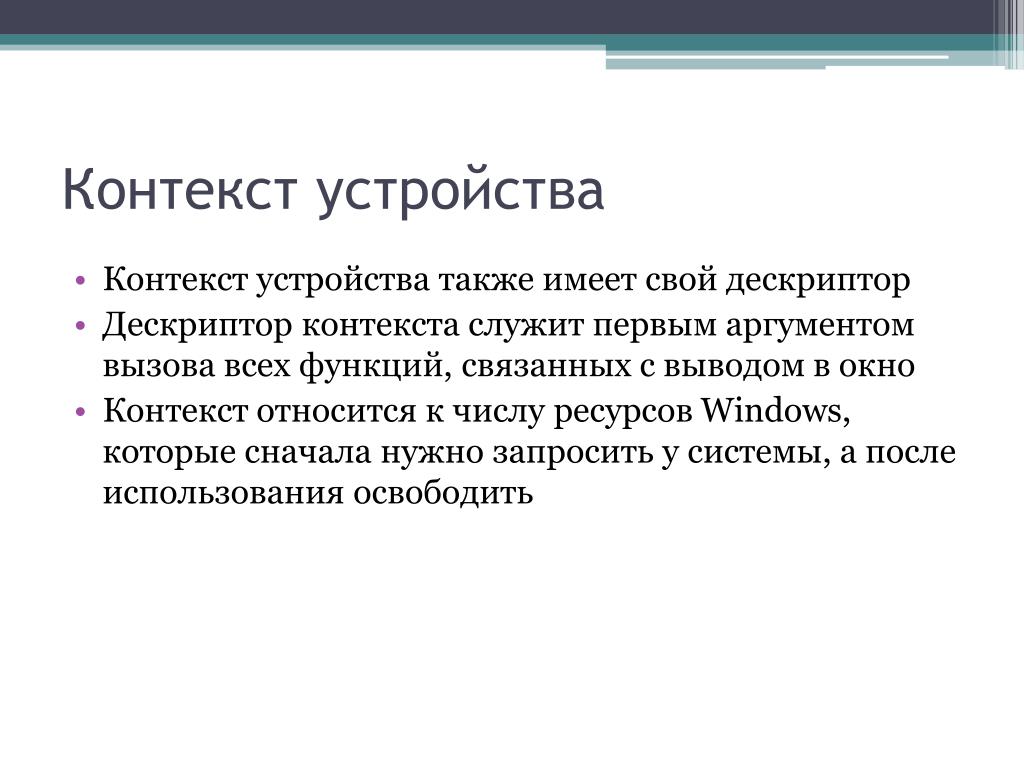 Контекст устройства

• Контекст устройства также имеет свой дескриптор
• Дескриптор контекста служит первым аргументом вызова всех функций, связанных с выводом в окно
• Контекст относится к числу ресурсов Windows, которые сначала нужно запросить у системы, а после использования освободить